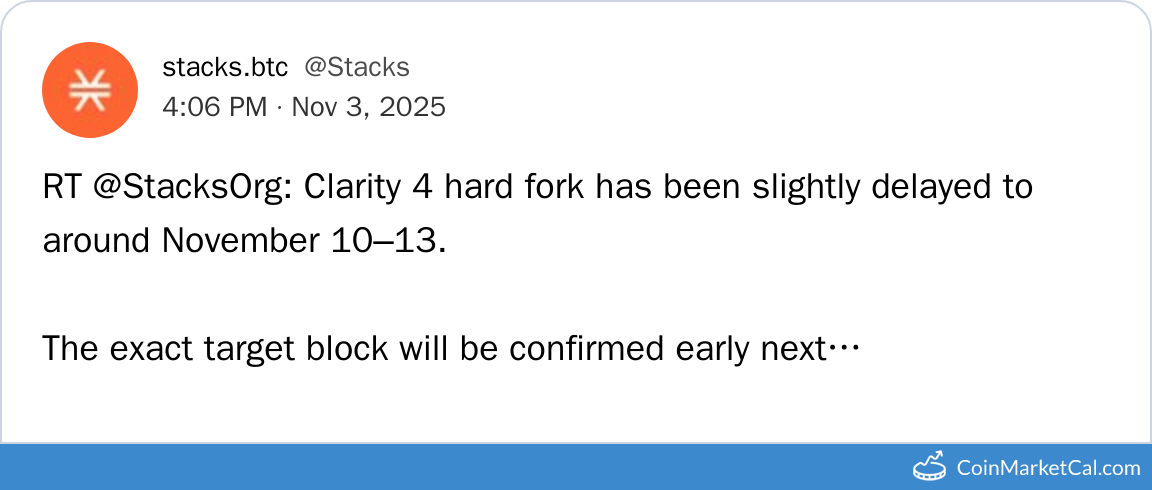 stacks.btc @Stacks
4:06 PM · Nov 3, 2025

RT @StacksOrg: Clarity 4 hard fork has been slightly delayed to around November 10–13.

The exact target block will be confirmed early next…

CoinMarketCal.com